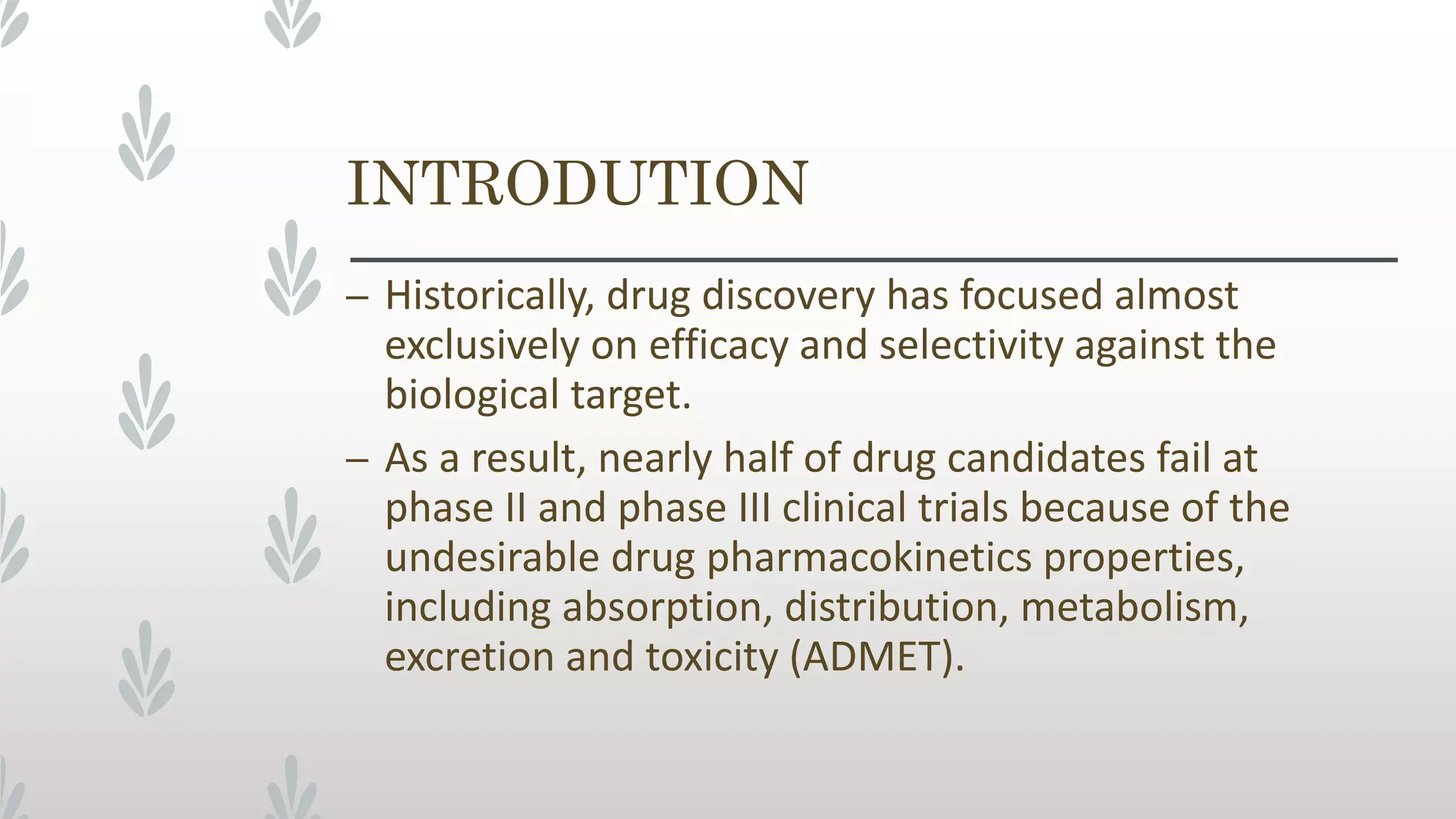 INTRODUTION

– Historically, drug discovery has focused almost exclusively on efficacy and selectivity against the biological target.

– As a result, nearly half of drug candidates fail at phase II and phase III clinical trials because of the undesirable drug pharmacokinetics properties, including absorption, distribution, metabolism, excretion and toxicity (ADMET).